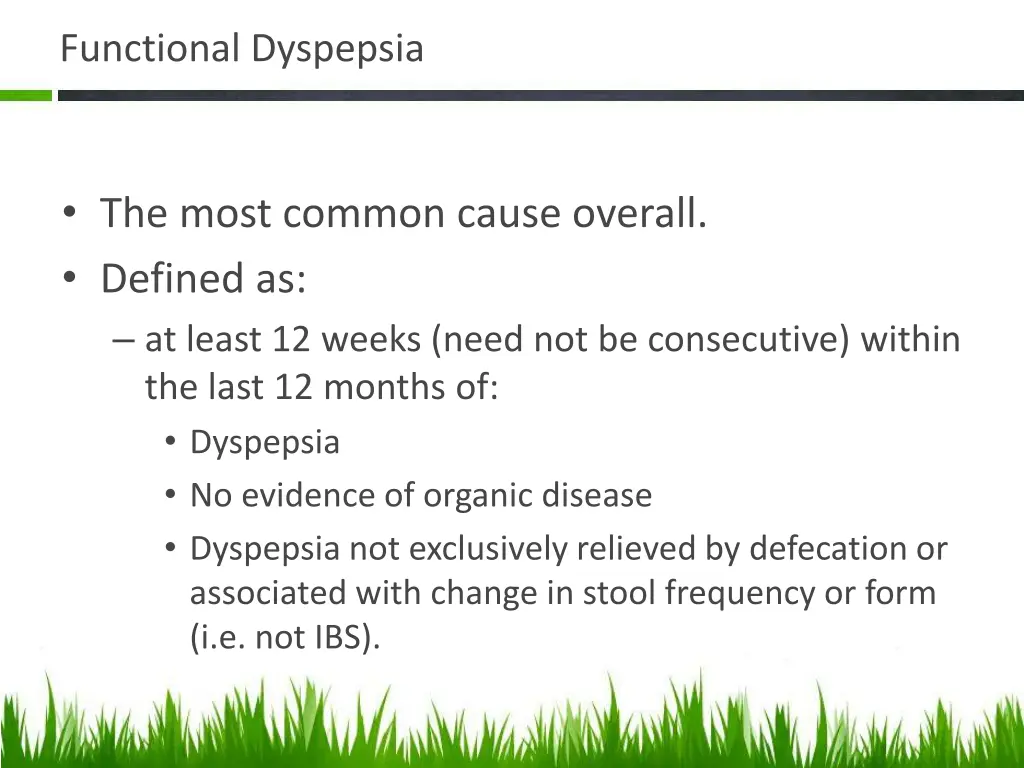 Functional Dyspepsia

• The most common cause overall.
• Defined as:
– at least 12 weeks (need not be consecutive) within the last 12 months of:
• Dyspepsia
• No evidence of organic disease
• Dyspepsia not exclusively relieved by defecation or associated with change in stool frequency or form (i.e. not IBS).